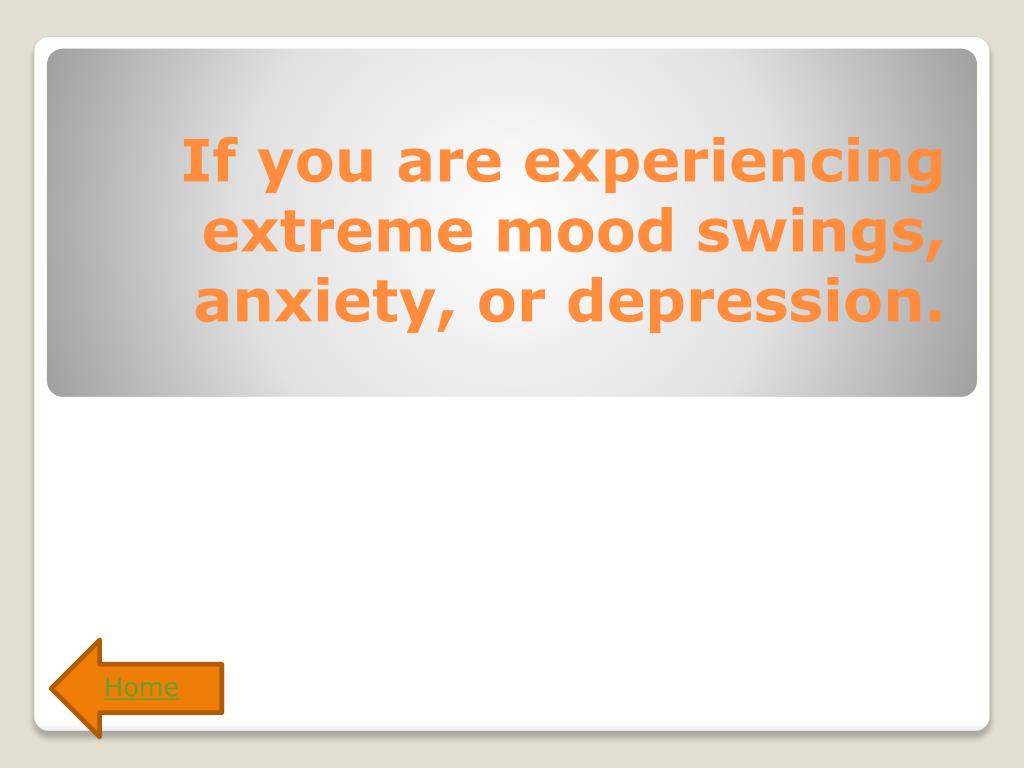 If you are experiencing extreme mood swings, anxiety, or depression.

Home